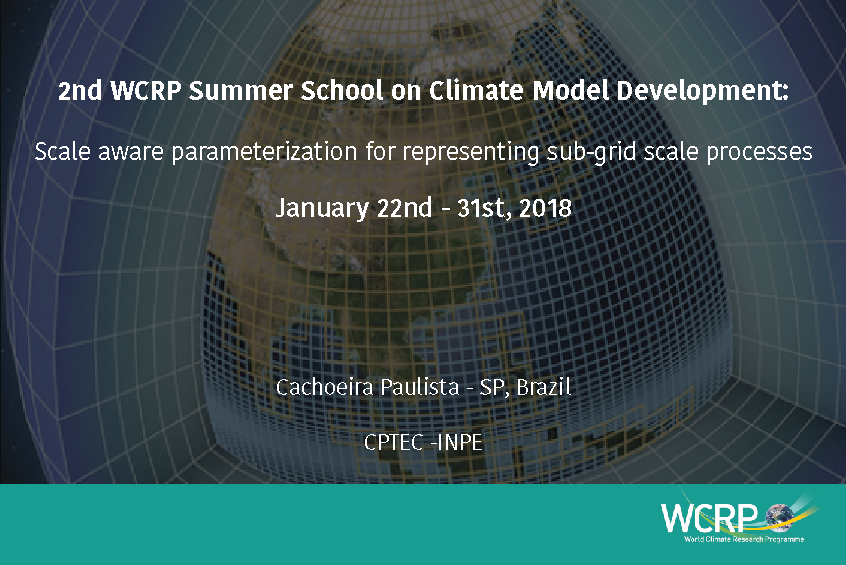 2nd WCRP Summer School on Climate Model Development:

Scale aware parameterization for representing sub-grid scale processes

January 22nd - 31st, 2018

Cachoeira Paulista - SP, Brazil

CPTEC -INPE

WCRP
World Climate Research Programme